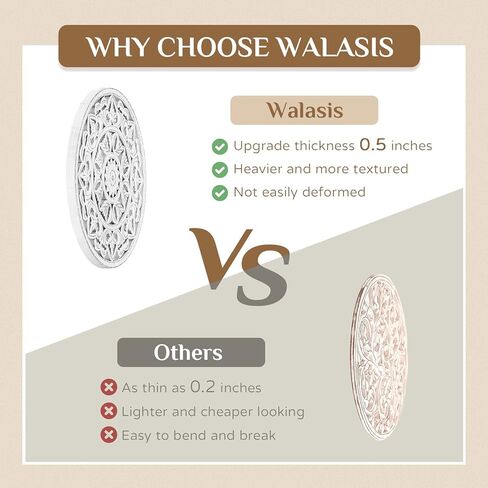 WHY CHOOSE WALASIS

Walasis

Upgrade thickness 0.5 inches
Heavier and more textured
Not easily deformed

VS

Others

As thin as 0.2 inches
Lighter and cheaper looking
Easy to bend and break